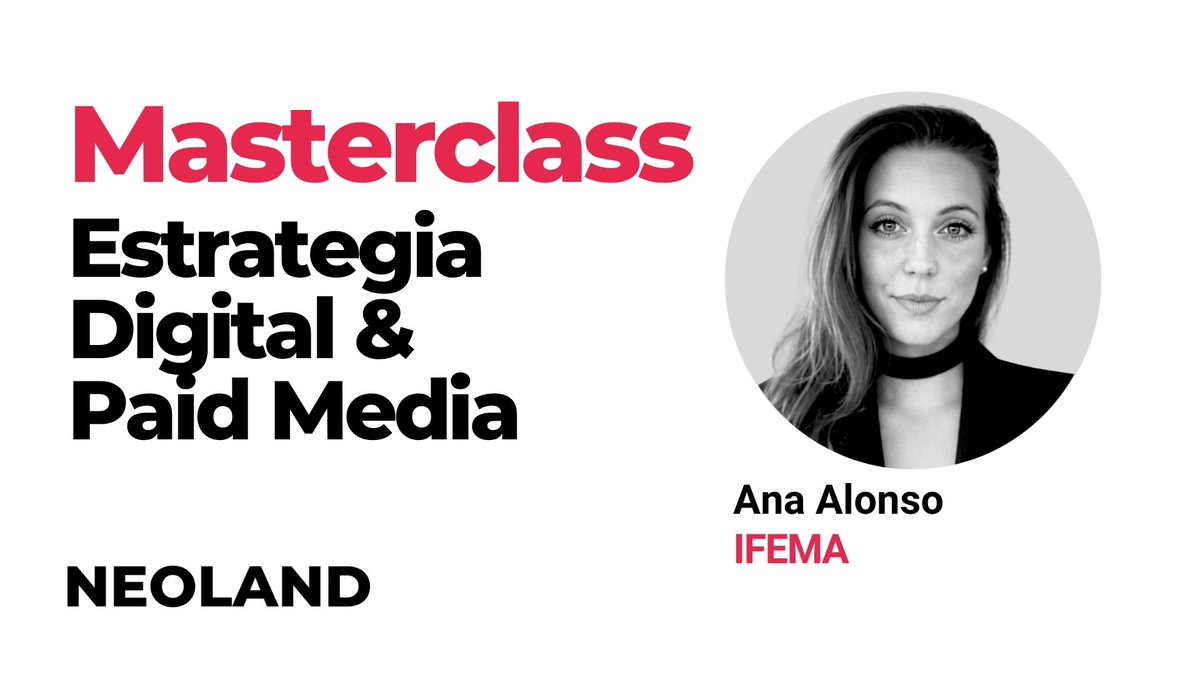 Masterclass
Estrategia Digital & Paid Media

Ana Alonso
IFEMA

NEOLAND